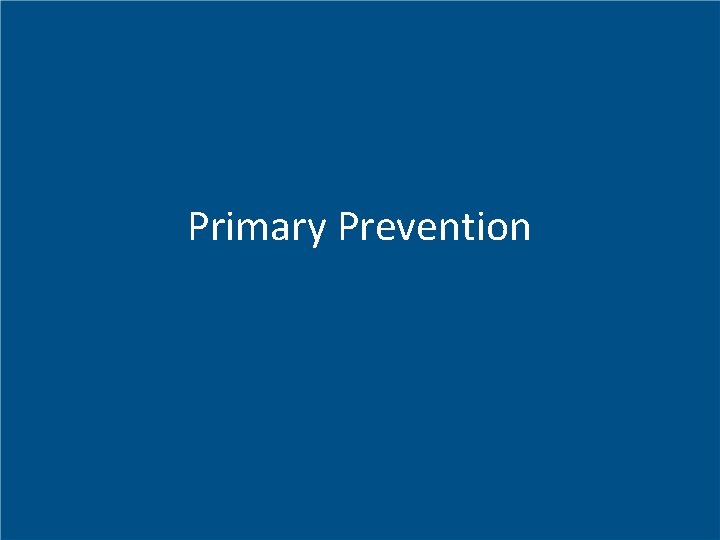 Primary Prevention